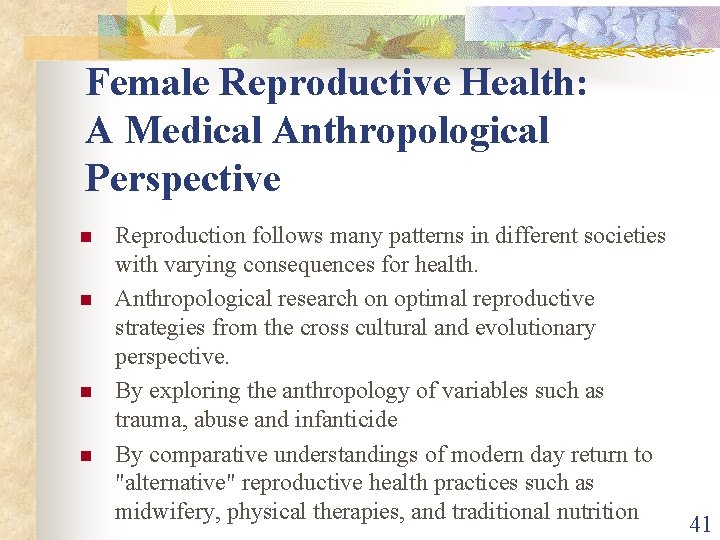 Female Reproductive Health: A Medical Anthropological Perspective

- Reproduction follows many patterns in different societies with varying consequences for health.
- Anthropological research on optimal reproductive strategies from the cross cultural and evolutionary perspective.
- By exploring the anthropology of variables such as trauma, abuse and infanticide
- By comparative understandings of modern day return to "alternative" reproductive health practices such as midwifery, physical therapies, and traditional nutrition

41